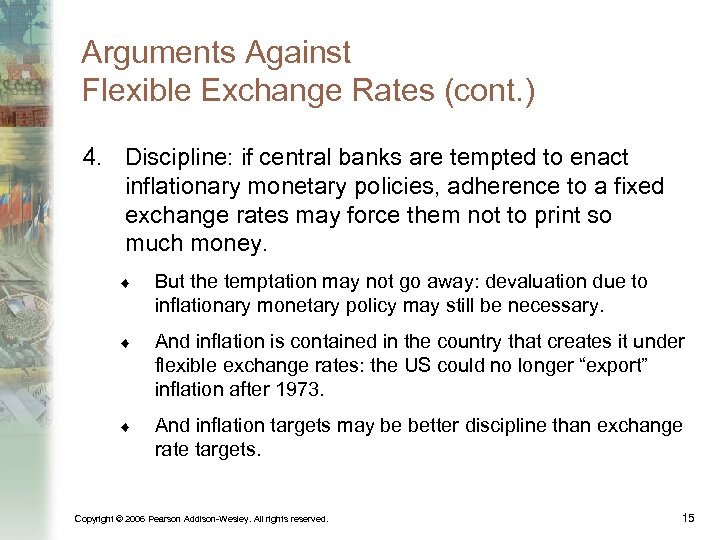 Arguments Against
Flexible Exchange Rates (cont.)

4. Discipline: if central banks are tempted to enact inflationary monetary policies, adherence to a fixed exchange rates may force them not to print so much money.

♦ But the temptation may not go away: devaluation due to inflationary monetary policy may still be necessary.

♦ And inflation is contained in the country that creates it under flexible exchange rates: the US could no longer “export” inflation after 1973.

♦ And inflation targets may be better discipline than exchange rate targets.

Copyright © 2006 Pearson Addison-Wesley. All rights reserved.

15